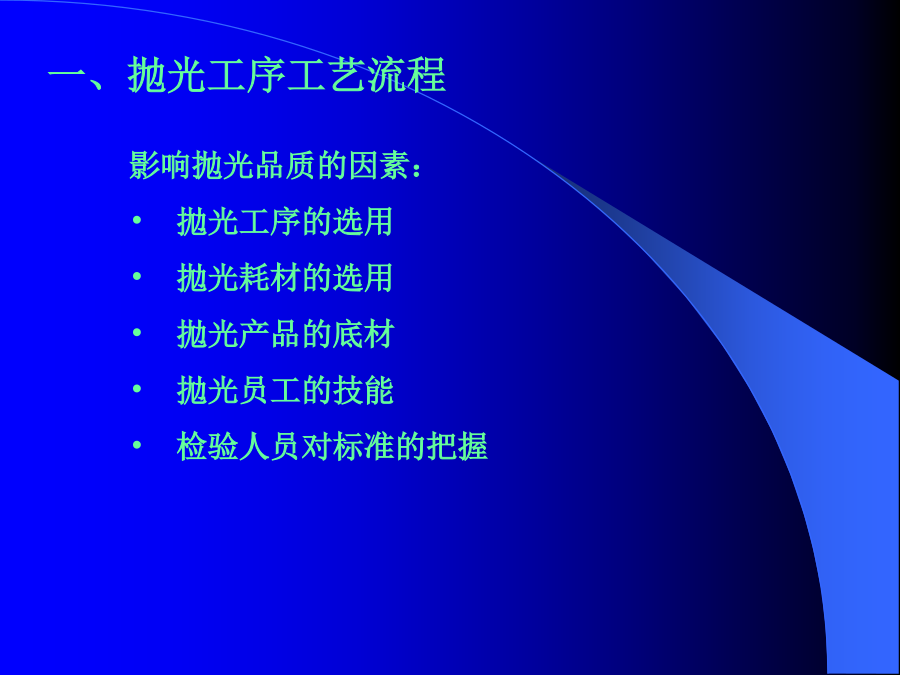 一、抛光工序工艺流程

影响抛光品质的因素：

• 抛光工序的选用
• 抛光耗材的选用
• 抛光产品的底材
• 抛光员工的技能
• 检验人员对标准的把握